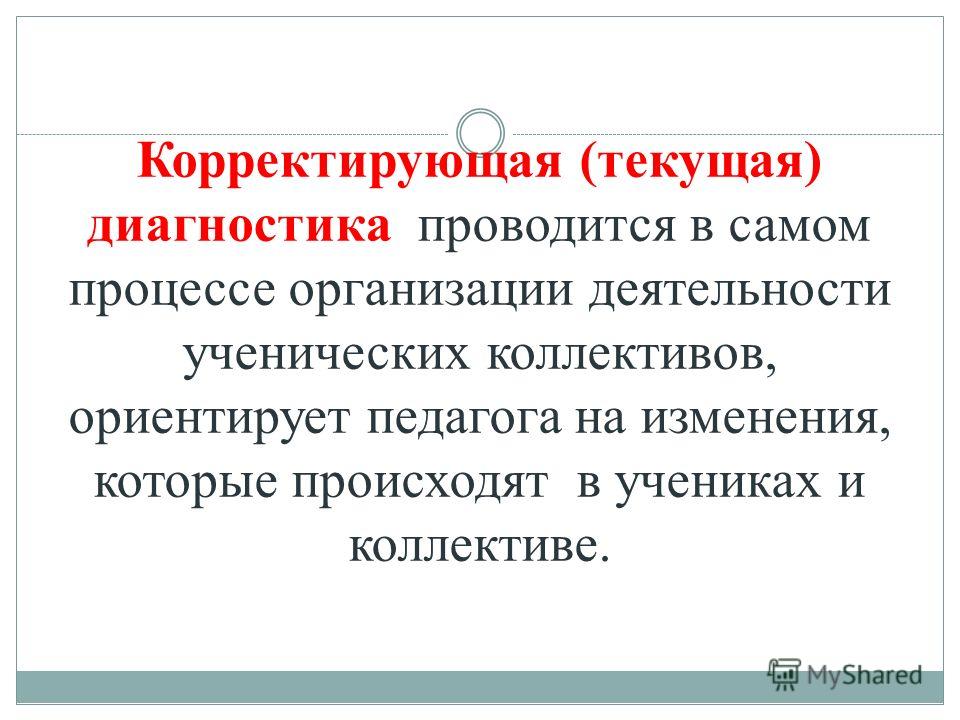 Корректирующая (текущая) диагностика проводится в самом процессе организации деятельности ученических коллективов, ориентирует педагога на изменения, которые происходят в учениках и коллективе.

MyShared